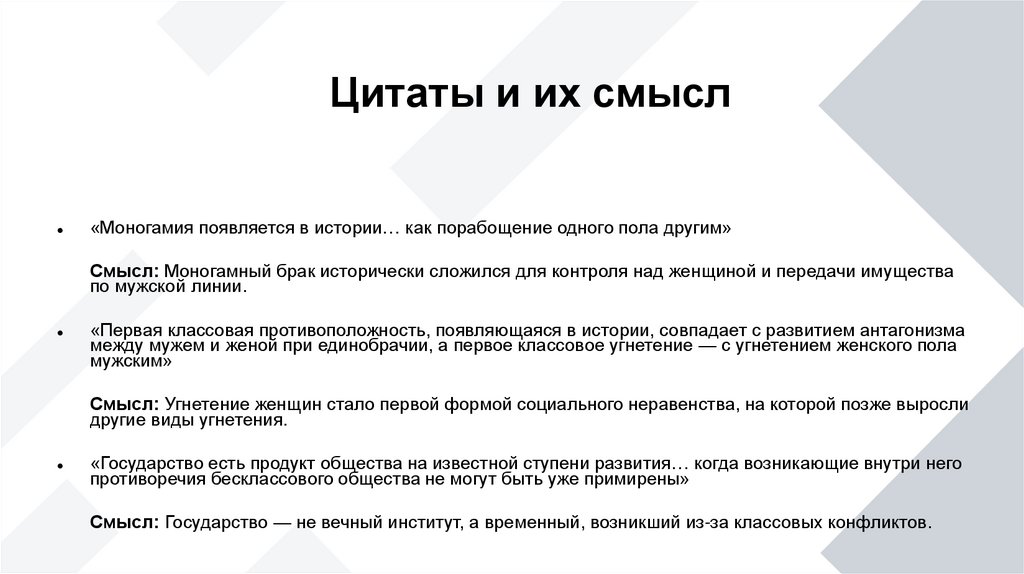 Цитаты и их смысл

• «Моногамия появляется в истории… как порабощение одного пола другим»

Смысл: Моногамный брак исторически сложился для контроля над женщиной и передачи имущества по мужской линии.

• «Первая классовая противоположность, появляющаяся в истории, совпадает с развитием антагонизма между мужем и женой при единобрачии, а первое классовое угнетение — с угнетением женского пола мужским»

Смысл: Угнетение женщин стало первой формой социального неравенства, на которой позже выросли другие виды угнетения.

• «Государство есть продукт общества на известной ступени развития… когда возникающие внутри него противоречия бесклассового общества не могут быть уже примирены»

Смысл: Государство — не вечный институт, а временный, возникший из-за классовых конфликтов.